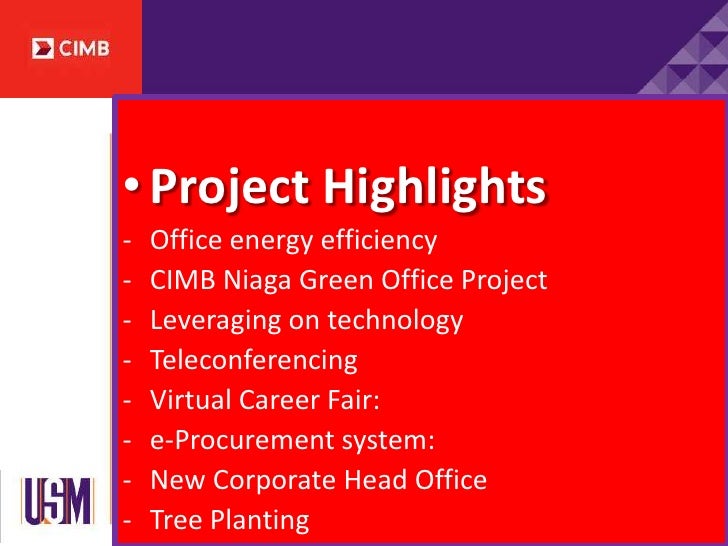 CIMB

• Project Highlights
- Office energy efficiency
- CIMB Niaga Green Office Project
- Leveraging on technology
- Teleconferencing
- Virtual Career Fair:
- e-Procurement system:
- New Corporate Head Office
- Tree Planting

USM